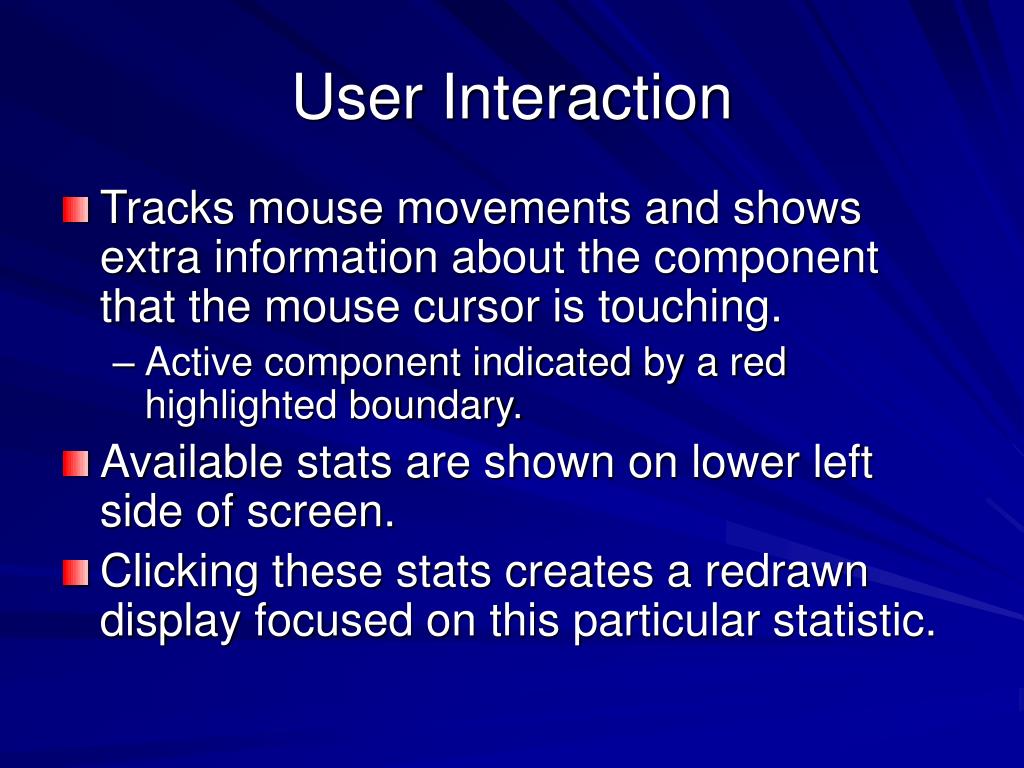 User Interaction

Tracks mouse movements and shows extra information about the component that the mouse cursor is touching.

– Active component indicated by a red highlighted boundary.

Available stats are shown on lower left side of screen.

Clicking these stats creates a redrawn display focused on this particular statistic.